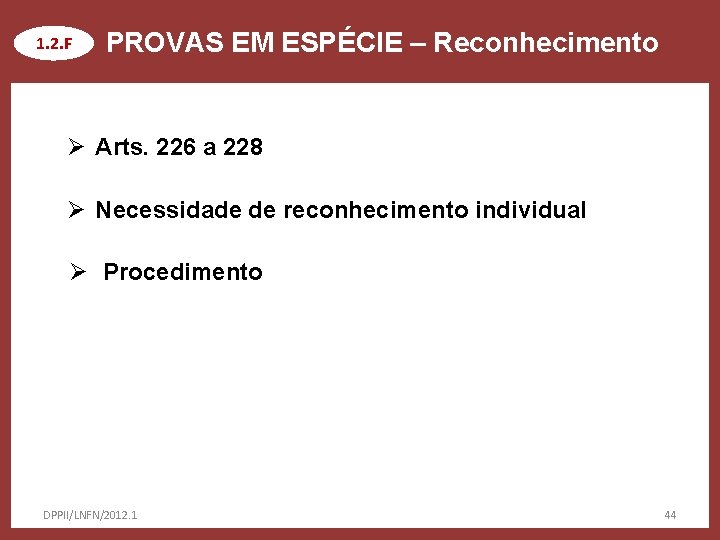 1.2.F PROVAS EM ESPÉCIE – Reconhecimento

➢ Arts. 226 a 228

➢ Necessidade de reconhecimento individual

➢ Procedimento

DPPII/LNFN/2012.1

44